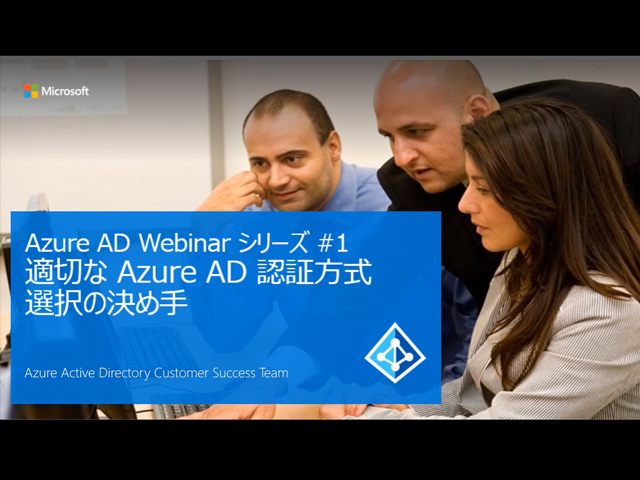 Microsoft

Azure AD Webinar シリーズ #1
適切な Azure AD 認証方式
選択の決め手

Azure Active Directory Customer Success Team